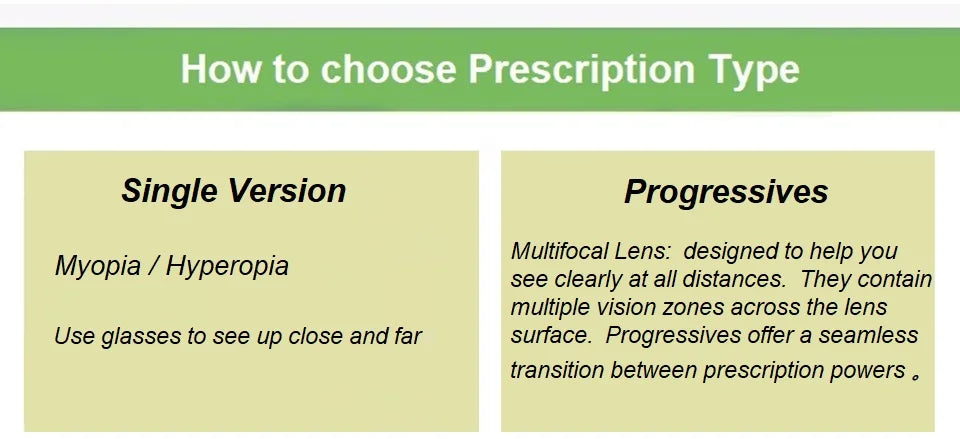 How to choose Prescription Type

Single Version

Myopia / Hyperopia

Use glasses to see up close and far

Progressives

Multifocal Lens: designed to help you see clearly at all distances. They contain multiple vision zones across the lens surface. Progressives offer a seamless transition between prescription powers 。